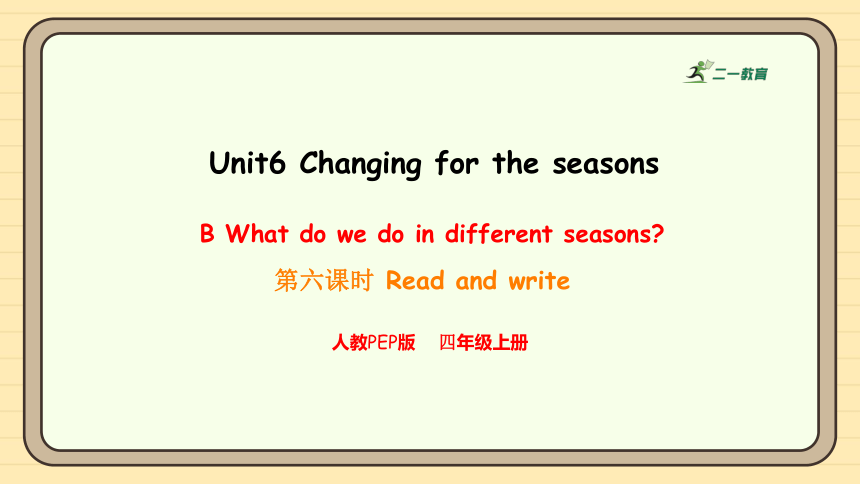 二一教育

Unit6 Changing for the seasons

B What do we do in different seasons?

第六课时 Read and write

人教PEP版 四年级上册